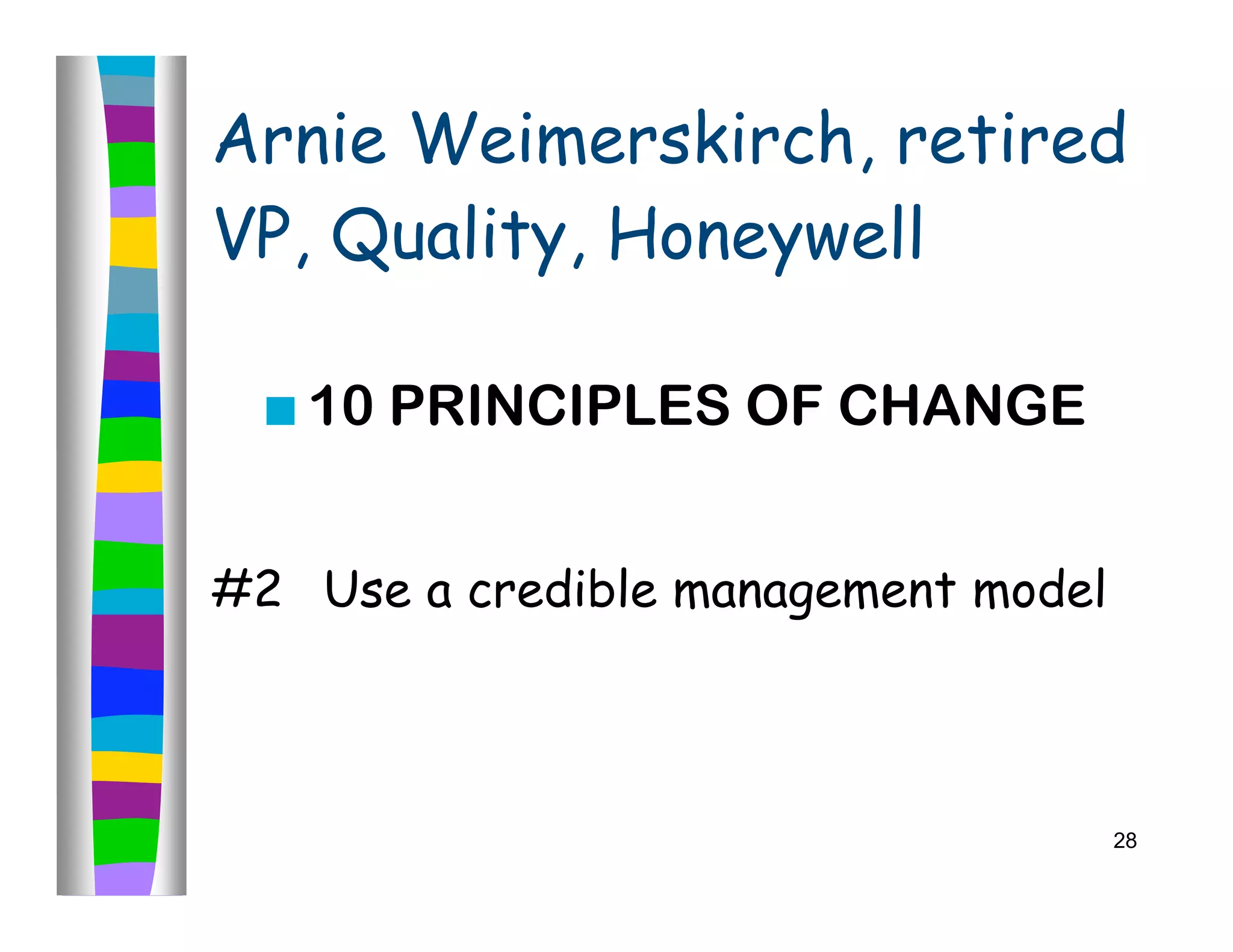 Arnie Weimerskirch, retired VP, Quality, Honeywell

10 PRINCIPLES OF CHANGE

#2 Use a credible management model

28